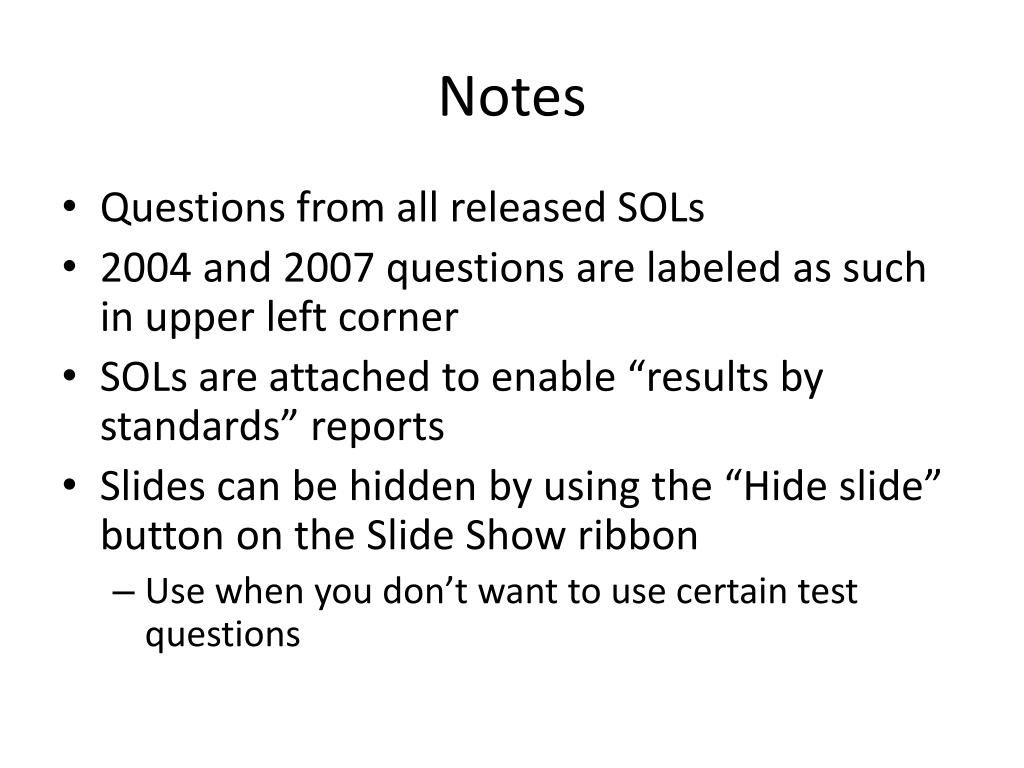 Notes

• Questions from all released SOLs
• 2004 and 2007 questions are labeled as such in upper left corner
• SOLs are attached to enable “results by standards” reports
• Slides can be hidden by using the “Hide slide” button on the Slide Show ribbon
– Use when you don’t want to use certain test questions